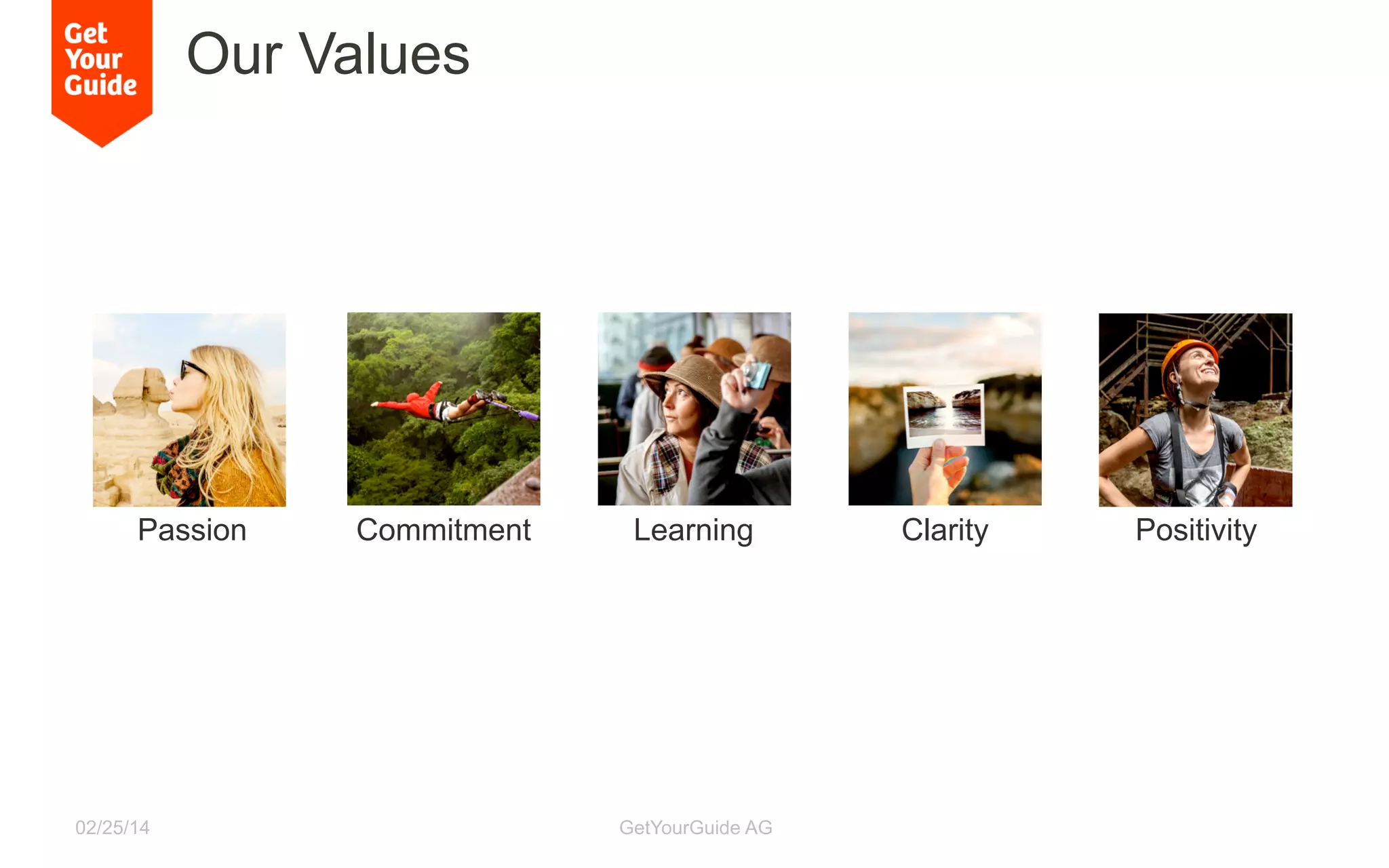 Get
Your
Guide

Our Values

Passion

Commitment

Learning

Clarity

Positivity

02/25/14

GetYourGuide AG